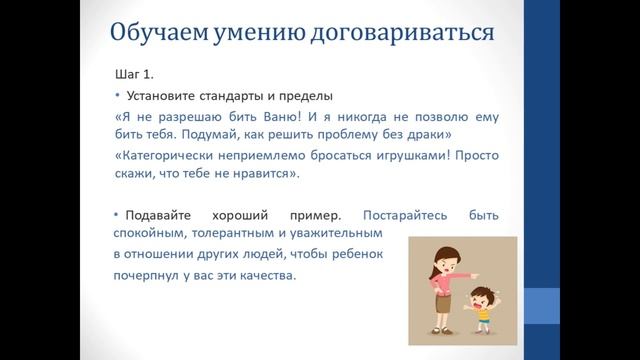 Обучаем умению договариваться

Шаг 1.

• Установите стандарты и пределы

«Я не разрешаю бить Ваню! И я никогда не позволю ему бить тебя. Подумай, как решить проблему без драки»

«Категорически неприемлемо бросаться игрушками! Просто скажи, что тебе не нравится».

• Подавайте хороший пример. Постарайтесь быть спокойным, толерантным и уважительным в отношении других людей, чтобы ребенок почерпнул у вас эти качества.